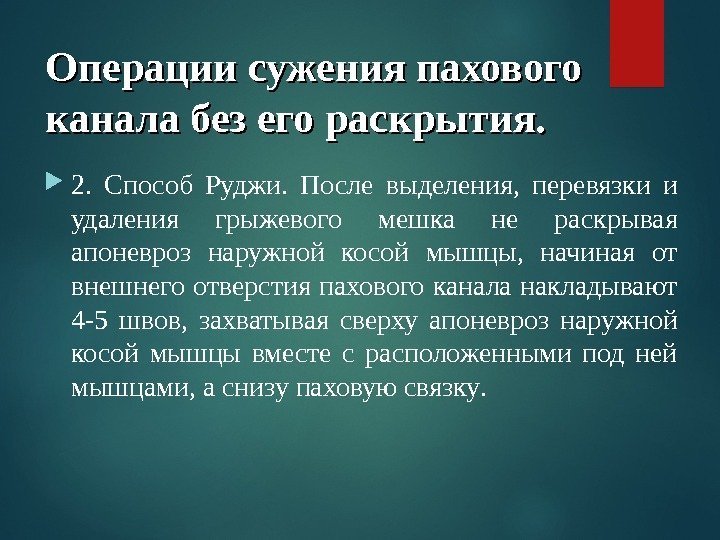 Операции сужения пахового канала без его раскрытия.

2. Способ Руджи. После выделения, перевязки и удаления грыжевого мешка не раскрывая апоневроз наружной косой мышцы, начиная от внешнего отверстия пахового канала накладывают 4-5 швов, захватывая сверху апоневроз наружной косой мышцы вместе с расположенными под ней мышцами, а снизу паховую связку.